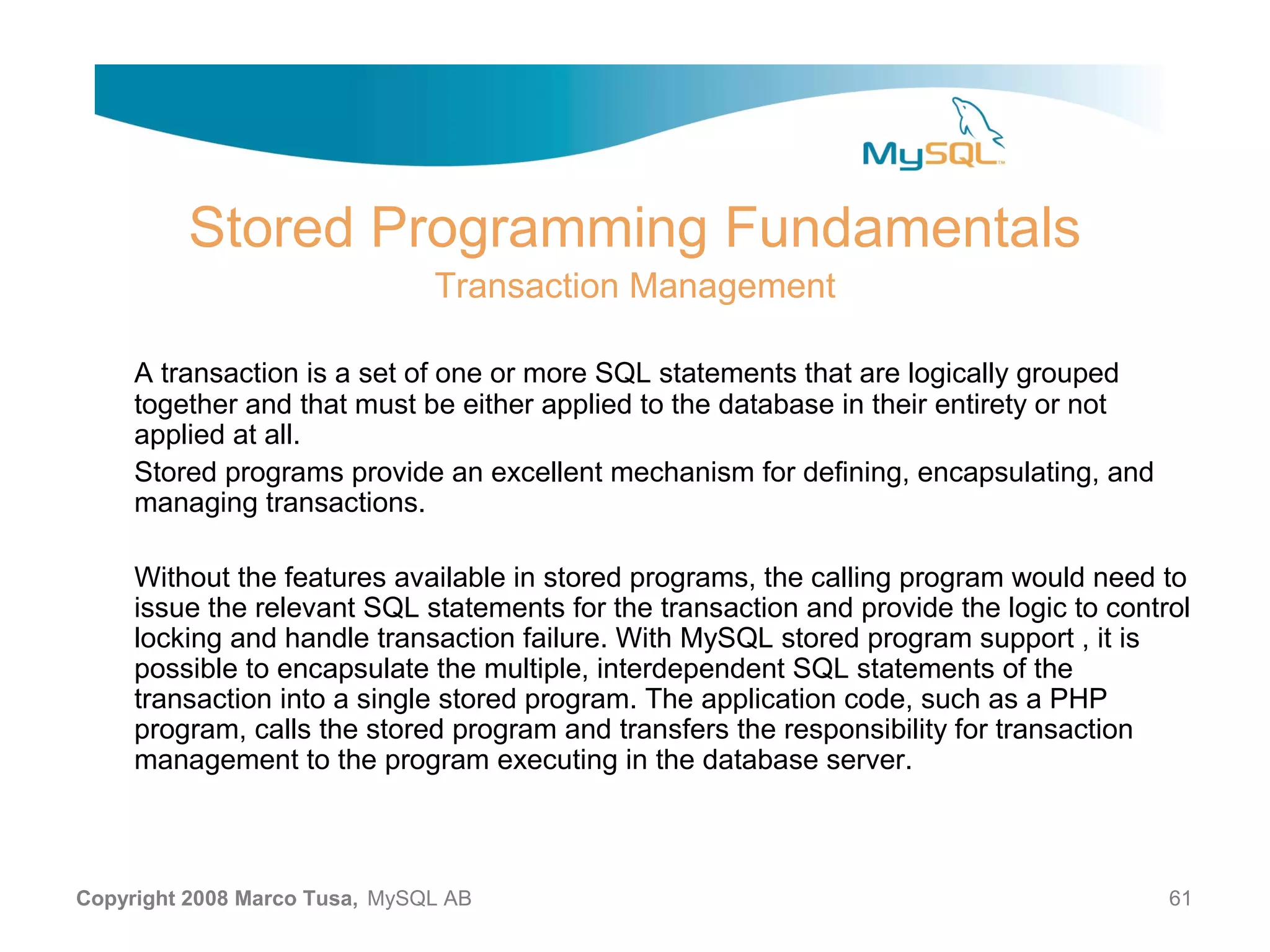 MySQL™

Stored Programming Fundamentals

Transaction Management

A transaction is a set of one or more SQL statements that are logically grouped together and that must be either applied to the database in their entirety or not applied at all.

Stored programs provide an excellent mechanism for defining, encapsulating, and managing transactions.

Without the features available in stored programs, the calling program would need to issue the relevant SQL statements for the transaction and provide the logic to control locking and handle transaction failure. With MySQL stored program support , it is possible to encapsulate the multiple, interdependent SQL statements of the transaction into a single stored program. The application code, such as a PHP program, calls the stored program and transfers the responsibility for transaction management to the program executing in the database server.

Copyright 2008 Marco Tusa, MySQL AB

61